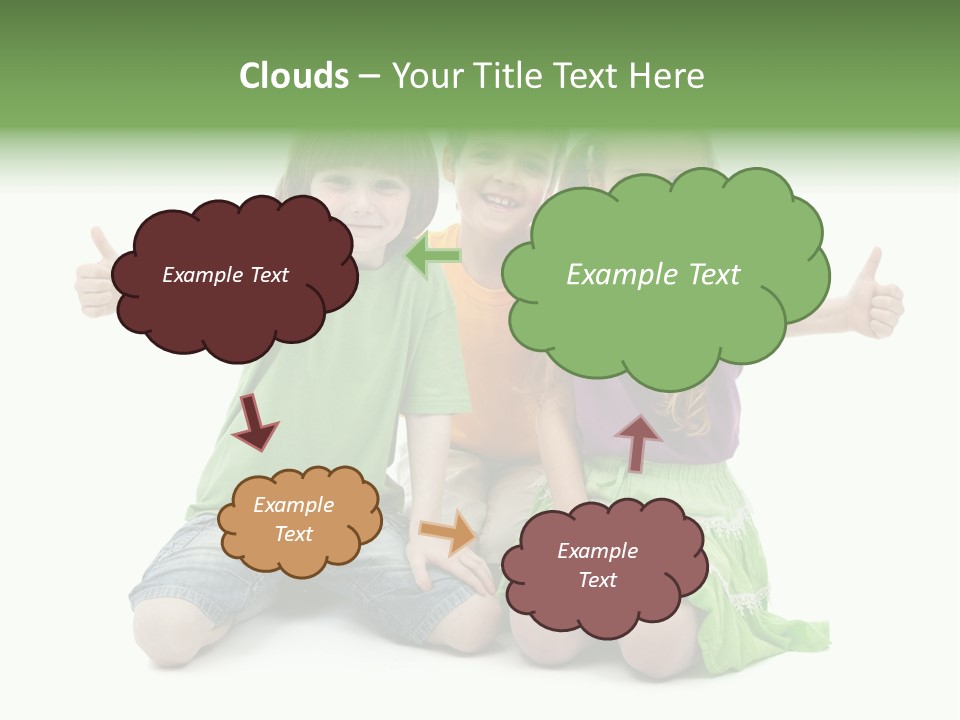 Clouds – Your Title Text Here

Example Text

Example Text

Example Text

Example Text